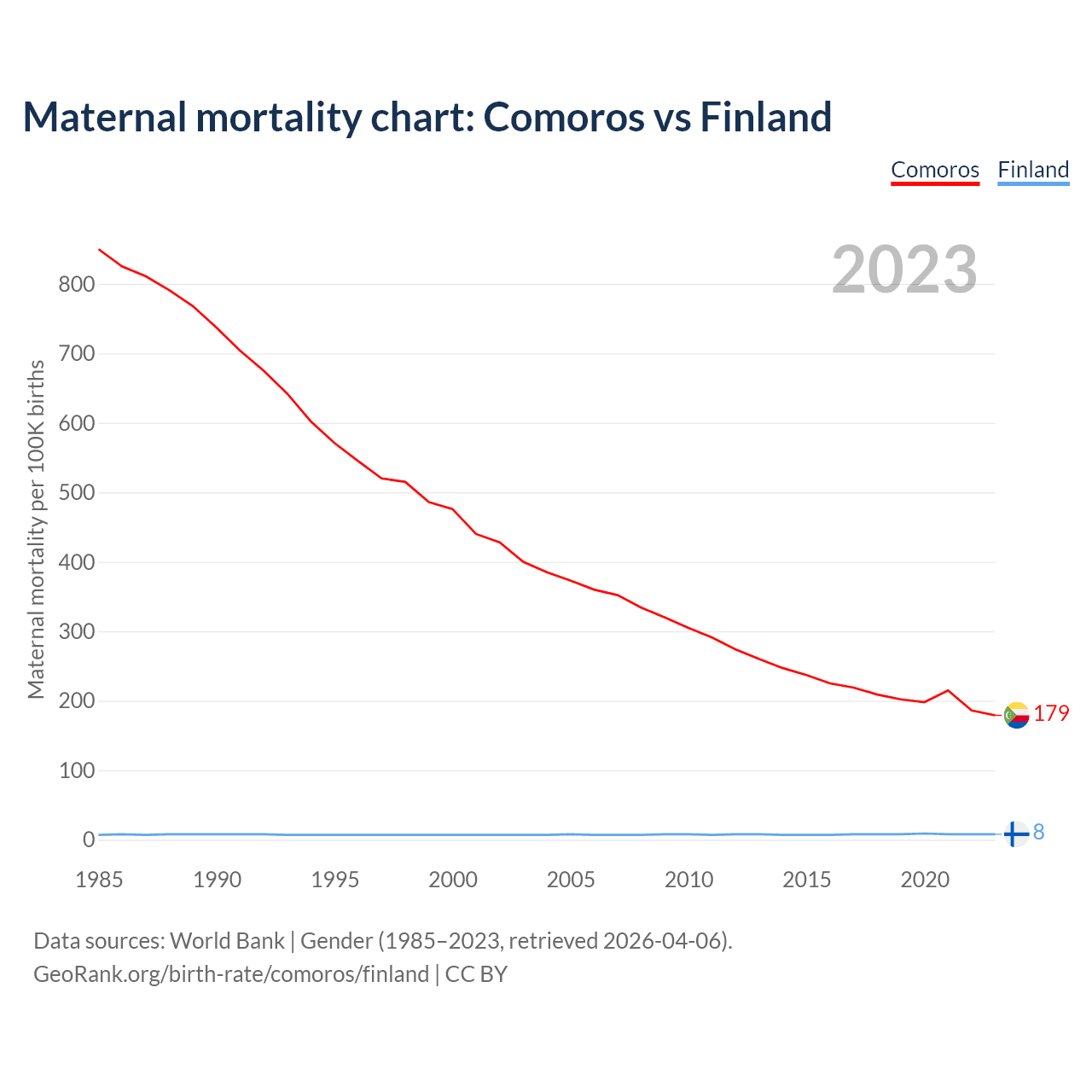 Maternal mortality chart: Comoros vs Finland

Comoros Finland

2023

Maternal mortality per 100K births

800
700
600
500
400
300
200
100
0

179
8

1985 1990 1995 2000 2005 2010 2015 2020

Data sources: World Bank | Gender (1985–2023, retrieved 2026-04-06).
GeoRank.org/birth-rate/comoros/finland | CC BY